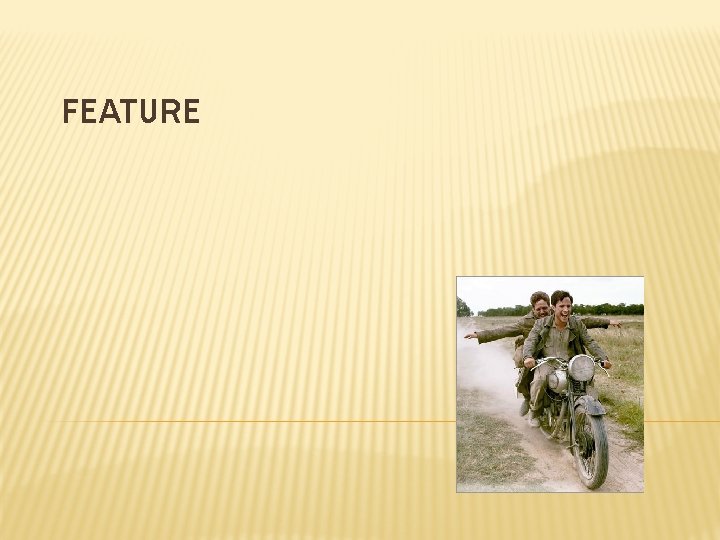 FEATURE